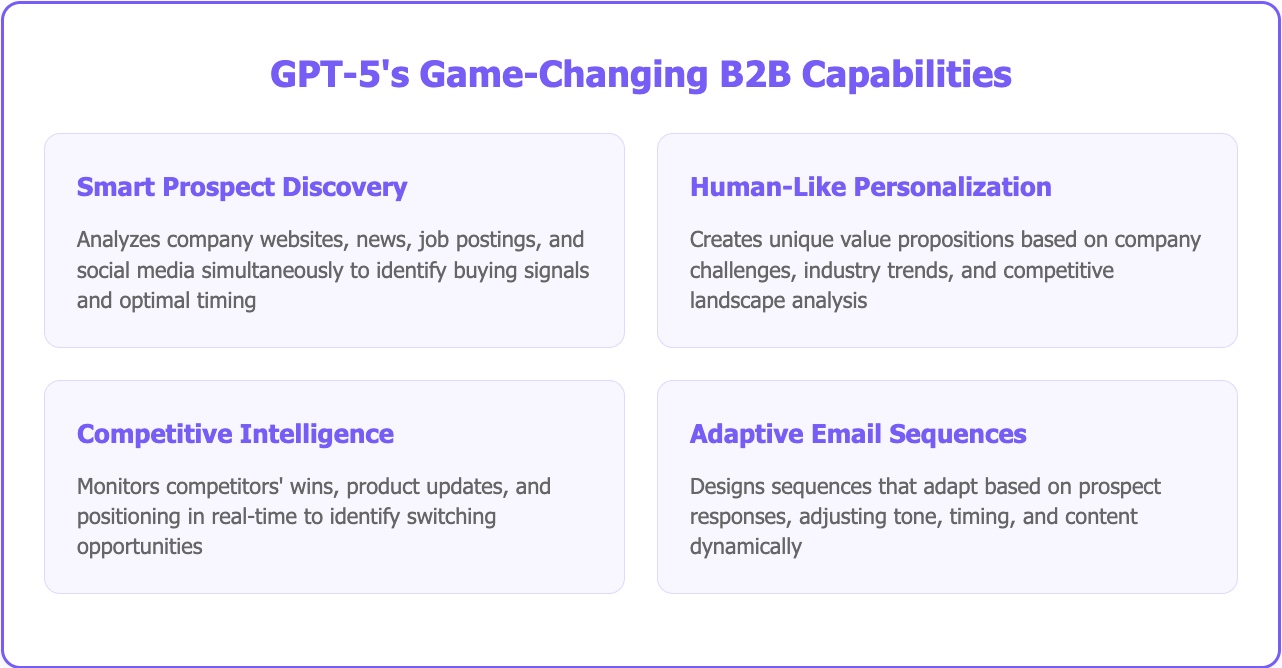 GPT-5's Game-Changing B2B Capabilities

Smart Prospect Discovery

Analyzes company websites, news, job postings, and social media simultaneously to identify buying signals and optimal timing

Human-Like Personalization

Creates unique value propositions based on company challenges, industry trends, and competitive landscape analysis

Competitive Intelligence

Monitors competitors' wins, product updates, and positioning in real-time to identify switching opportunities

Adaptive Email Sequences

Designs sequences that adapt based on prospect responses, adjusting tone, timing, and content dynamically